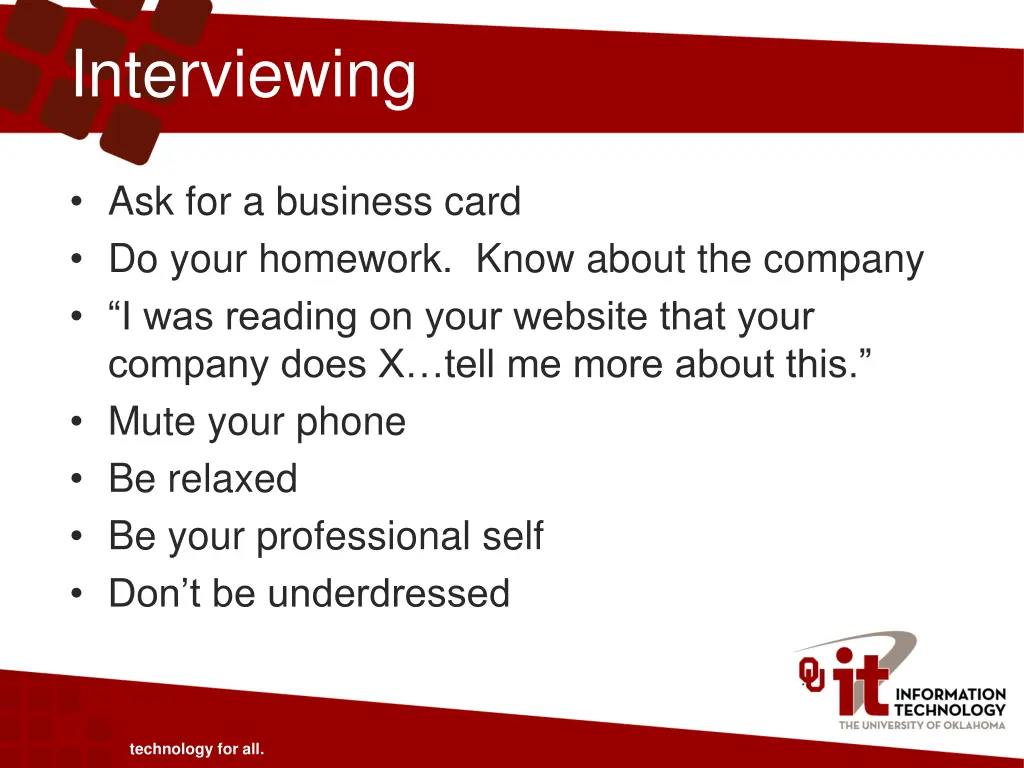 Interviewing

• Ask for a business card
• Do your homework. Know about the company
• “I was reading on your website that your company does X…tell me more about this.”
• Mute your phone
• Be relaxed
• Be your professional self
• Don’t be underdressed

OU it INFORMATION TECHNOLOGY THE UNIVERSITY OF OKLAHOMA

technology for all.